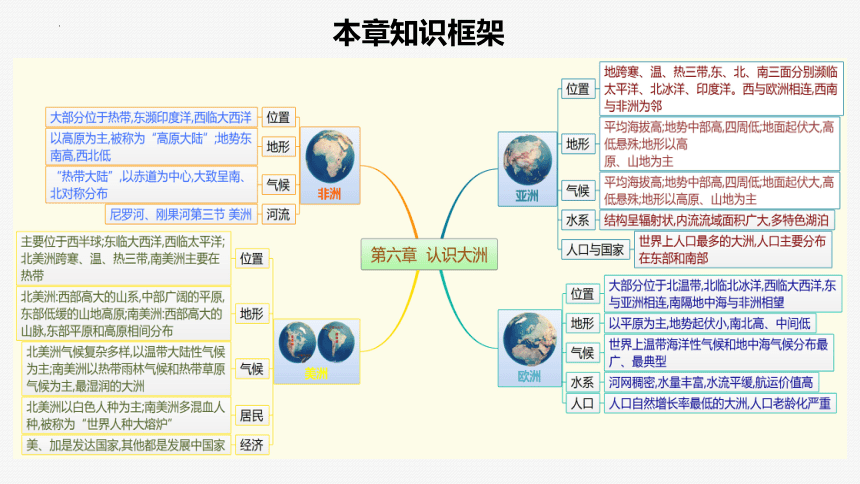 本章知识框架

第六章 认识大洲

非洲

位置
大部分位于热带,东濒印度洋,西临大西洋

地形
以高原为主,被称为“高原大陆”;地势东南高,西北低

气候
“热带大陆”,以赤道为中心,大致呈南、北对称分布

河流
尼罗河、刚果河第三节 美洲

美洲

位置
主要位于西半球;东临大西洋,西临太平洋;北美洲跨寒、温、热三带,南美洲主要在热带

地形
北美洲:西部高大的山系,中部广阔的平原,东部低缓的山地高原;南美洲:西部高大的山脉,东部平原和高原相间分布

气候
北美洲气候复杂多样,以温带大陆性气候为主;南美洲以热带雨林气候和热带草原气候为主,最湿润的大洲

居民
北美洲以白色人种为主;南美洲多混血人种,被称为“世界人种大熔炉”

经济
美、加是发达国家,其他都是发展中国家

亚洲

位置
地跨寒、温、热三带,东、北、南三面分别濒临太平洋、北冰洋、印度洋。西与欧洲相连,西南与非洲为邻

地形
平均海拔高;地势中部高,四周低;地面起伏大,高低悬殊;地形以高原、山地为主

气候
平均海拔高;地势中部高,四周低;地面起伏大,高低悬殊;地形以高原、山地为主

水系
结构呈辐射状,内流流域面积广大,多特色湖泊

人口与国家
世界上人口最多的大洲,人口主要分布在东部和南部

欧洲

位置
大部分位于北温带,北临北冰洋,西临大西洋,东与亚洲相连,南隔地中海与非洲相望

地形
以平原为主,地势起伏小,南北高、中间低

气候
世界上温带海洋性气候和地中海气候分布最广、最典型

水系
河网稠密,水量丰富,水流平缓,航运价值高

人口
人口自然增长率最低的大洲,人口老龄化严重